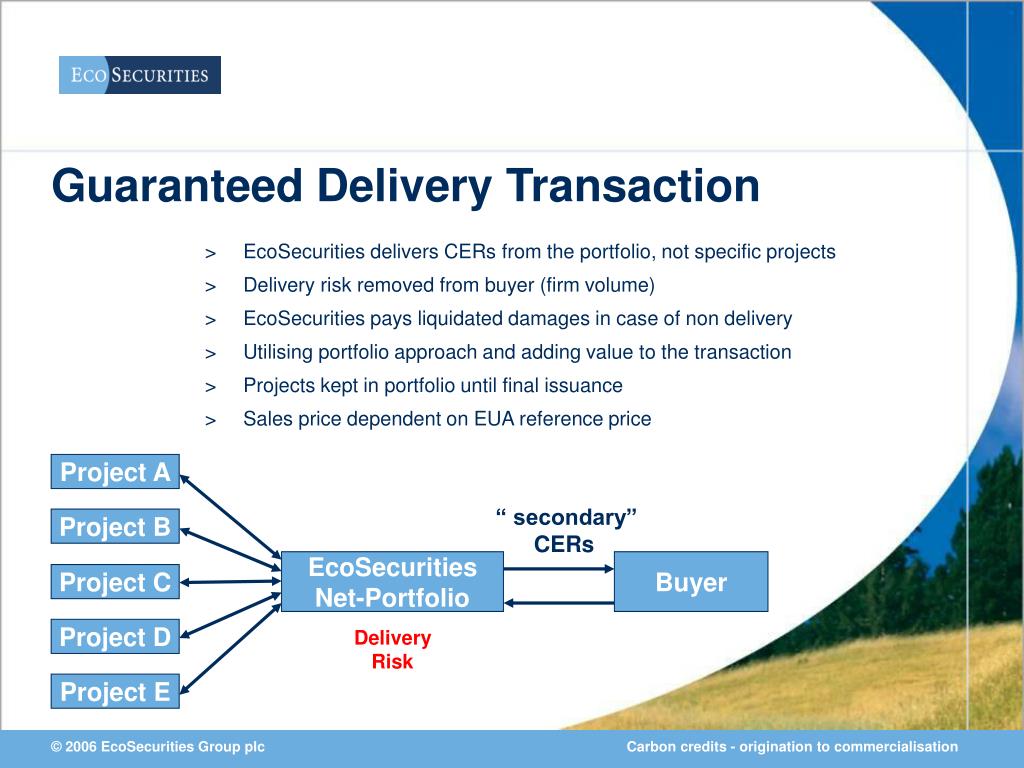 ECO SECURITIES

Guaranteed Delivery Transaction

> EcoSecurities delivers CERs from the portfolio, not specific projects
> Delivery risk removed from buyer (firm volume)
> EcoSecurities pays liquidated damages in case of non delivery
> Utilising portfolio approach and adding value to the transaction
> Projects kept in portfolio until final issuance
> Sales price dependent on EUA reference price

Project A
Project B
Project C
Project D
Project E

EcoSecurities Net-Portfolio

“ secondary” CERs

Buyer

Delivery Risk

© 2006 EcoSecurities Group plc

Carbon credits - origination to commercialisation